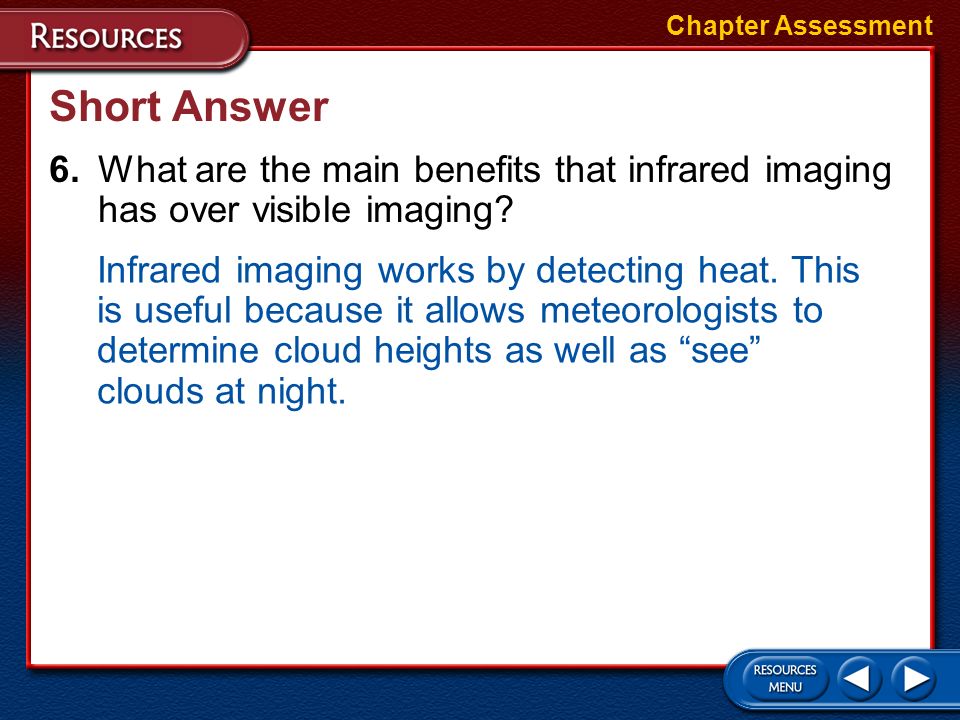 RESOURCES

Chapter Assessment

Short Answer

6. What are the main benefits that infrared imaging has over visible imaging?

Infrared imaging works by detecting heat. This is useful because it allows meteorologists to determine cloud heights as well as “see” clouds at night.

RESOURCES MENU